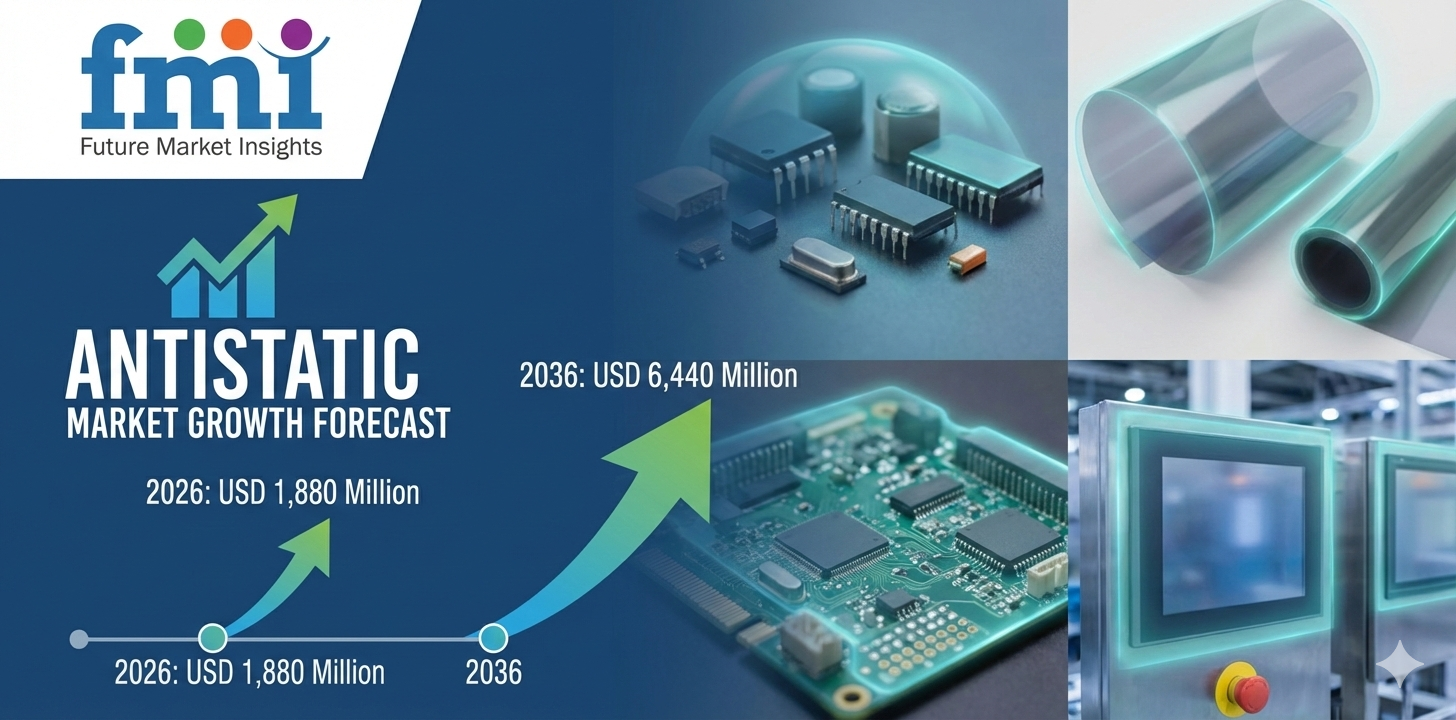 fmi
Future Market Insights

ANTISTATIC
MARKET GROWTH FORECAST

2036: USD 6,440 Million

2026: USD 1,880 Million

2026: USD 1,880 Million

2036